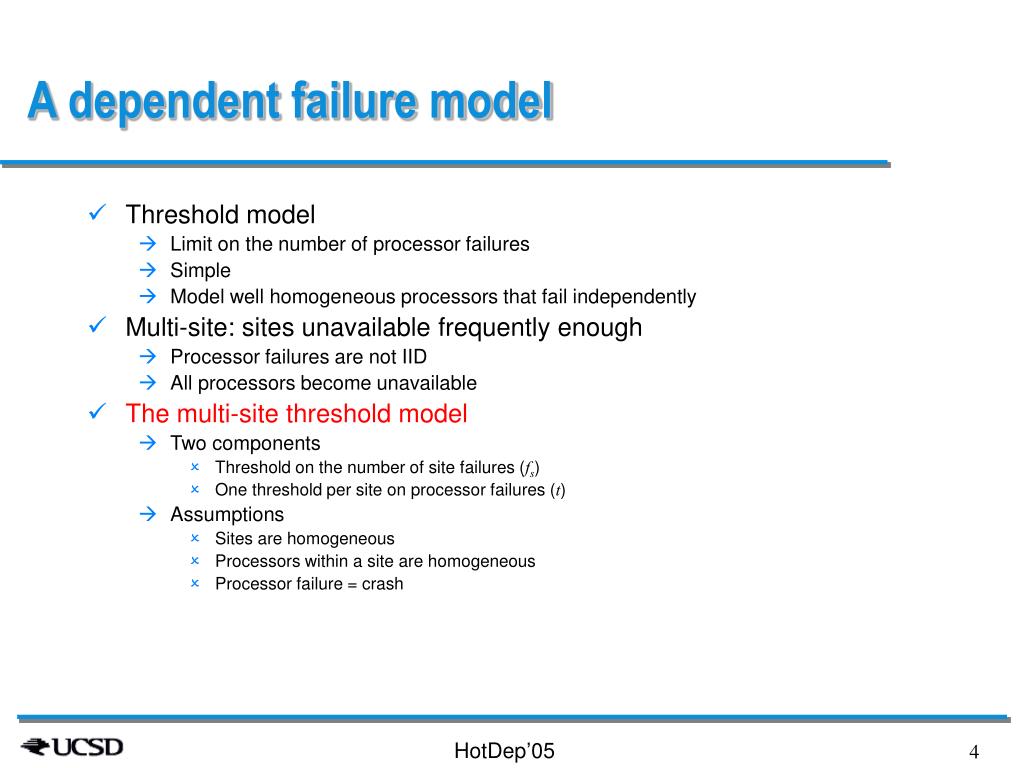 A dependent failure model

✓ Threshold model
→ Limit on the number of processor failures
→ Simple
→ Model well homogeneous processors that fail independently

✓ Multi-site: sites unavailable frequently enough
→ Processor failures are not IID
→ All processors become unavailable

✓ The multi-site threshold model
→ Two components
× Threshold on the number of site failures ($f_s$)
× One threshold per site on processor failures ($t$)
→ Assumptions
× Sites are homogeneous
× Processors within a site are homogeneous
× Processor failure = crash

UCSD

HotDep'05

4